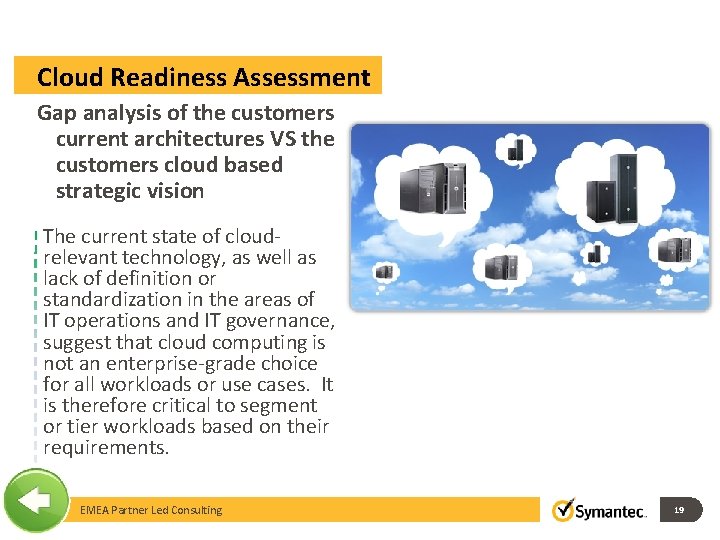 Cloud Readiness Assessment

Gap analysis of the customers current architectures VS the customers cloud based strategic vision

The current state of cloud-relevant technology, as well as lack of definition or standardization in the areas of IT operations and IT governance, suggest that cloud computing is not an enterprise-grade choice for all workloads or use cases. It is therefore critical to segment or tier workloads based on their requirements.

EMEA Partner Led Consulting

Symantec.

19